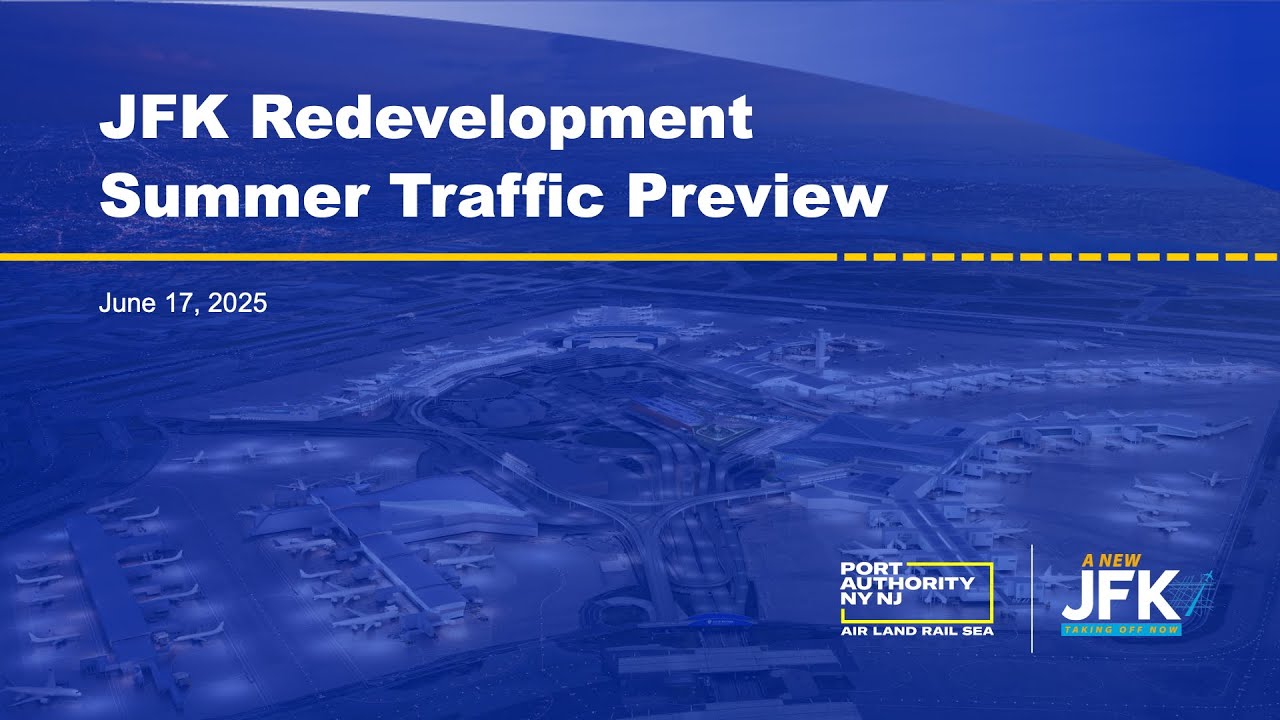 JFK Redevelopment
Summer Traffic Preview

June 17, 2025

PORT AUTHORITY NY NJ
AIR LAND RAIL SEA

A NEW JFK
TAKING OFF NOW